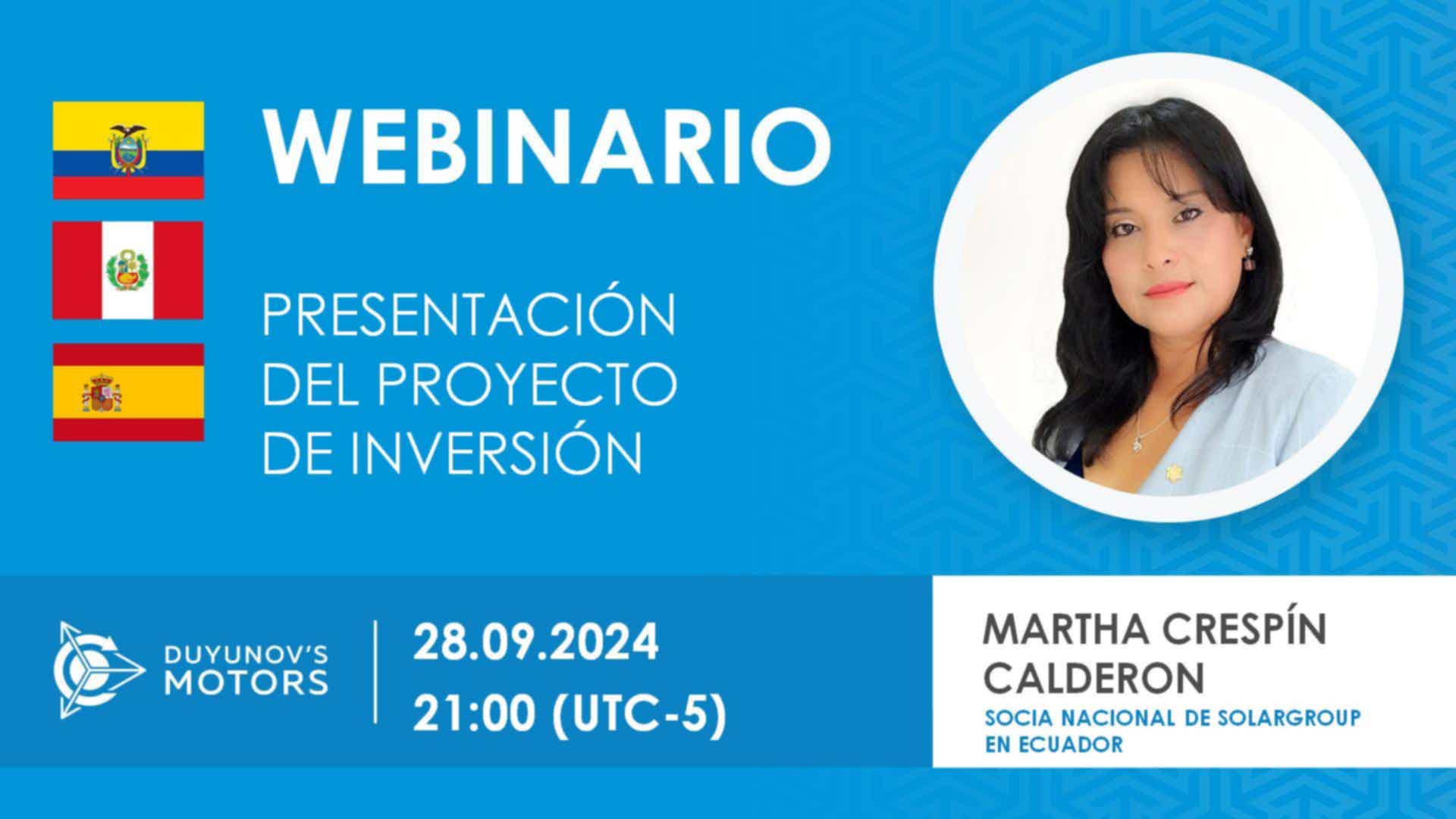 WEBINARIO

PRESENTACIÓN DEL PROYECTO DE INVERSIÓN

DUYUNOV'S MOTORS

28.09.2024
21:00 (UTC-5)

MARTHA CRESPÍN CALDERON
SOCIA NACIONAL DE SOLARGROUP EN ECUADOR